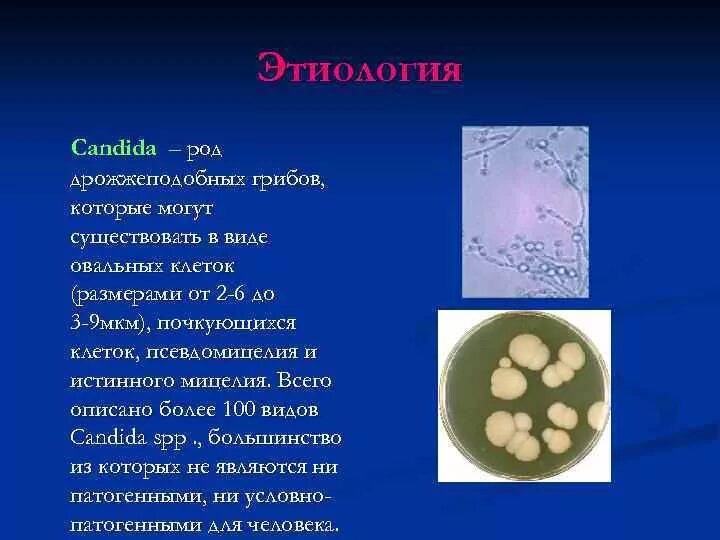 Этиология

Candida – род дрожжеподобных грибов, которые могут существовать в виде овальных клеток (размерами от 2-6 до 3-9мкм), почкующихся клеток, псевдомицелия и истинного мицелия. Всего описано более 100 видов Candida spp ., большинство из которых не являются ни патогенными, ни условно-патогенными для человека.